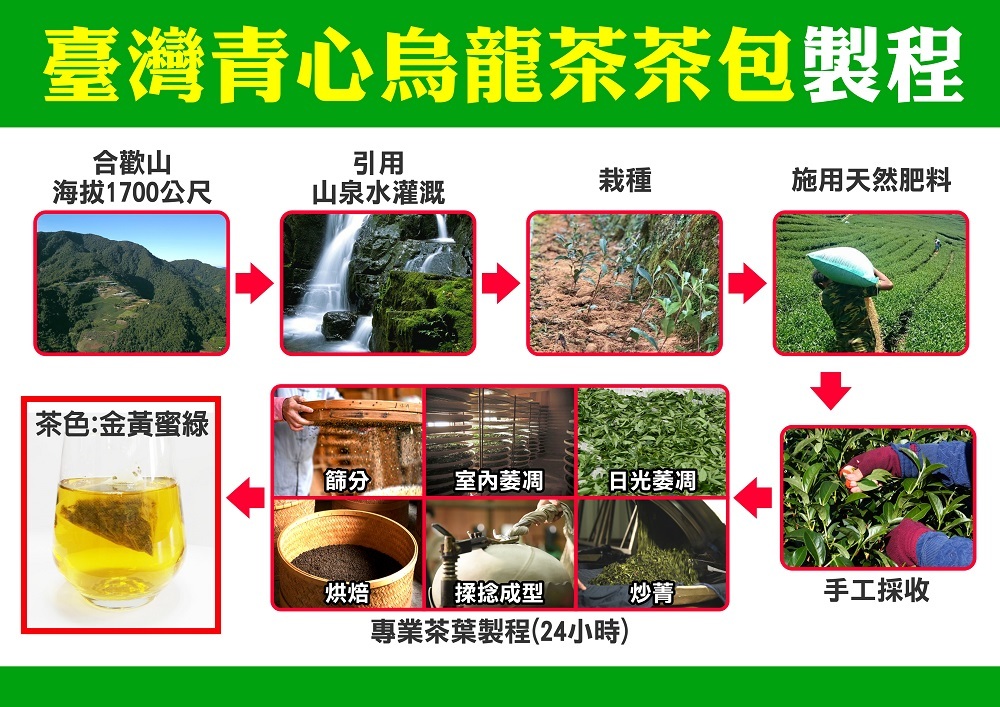 臺灣青心烏龍茶茶包製程

合歡山
海拔1700公尺

引用
山泉水灌溉

栽種

施用天然肥料

手工採收

日光萎凋

室內萎凋

篩分

炒菁

揉捻成型

烘焙

專業茶葉製程(24小時)

茶色:金黃蜜綠